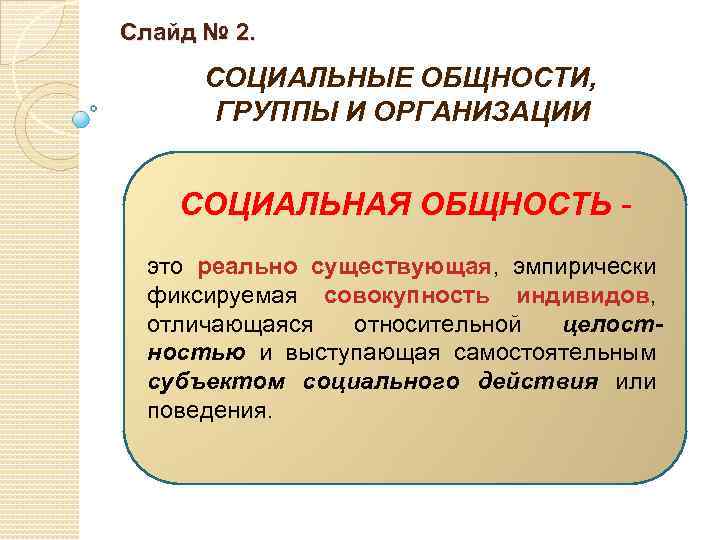 Слайд № 2.

СОЦИАЛЬНЫЕ ОБЩНОСТИ, ГРУППЫ И ОРГАНИЗАЦИИ

СОЦИАЛЬНАЯ ОБЩНОСТЬ -

это реально существующая, эмпирически фиксируемая совокупность индивидов, отличающаяся относительной целостностью и выступающая самостоятельным субъектом социального действия или поведения.